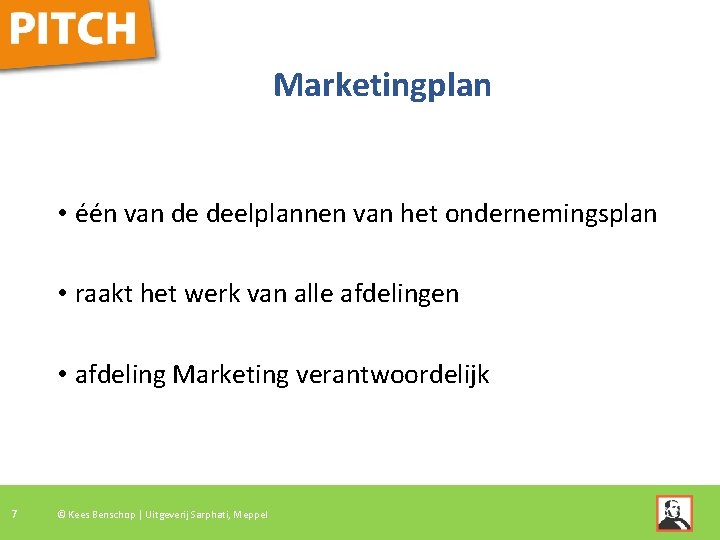 PITCH

Marketingplan

• één van de deelplannen van het ondernemingsplan

• raakt het werk van alle afdelingen

• afdeling Marketing verantwoordelijk

7

© Kees Benschop | Uitgeverij Sarphati, Meppel